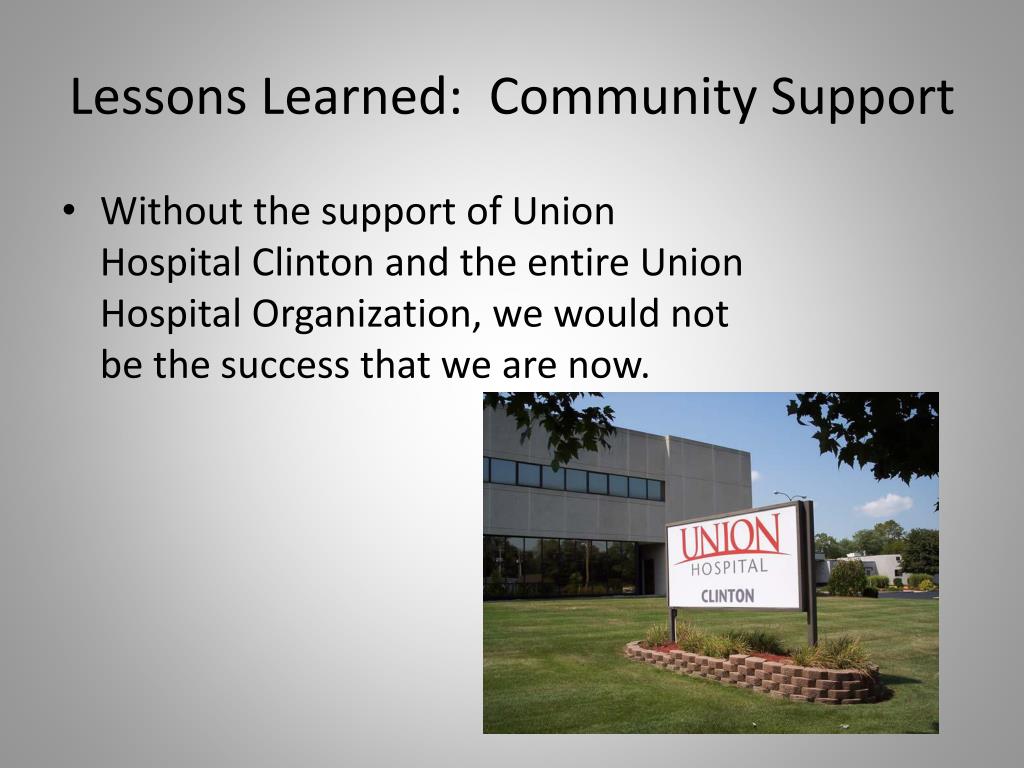 Lessons Learned: Community Support

• Without the support of Union Hospital Clinton and the entire Union Hospital Organization, we would not be the success that we are now.

UNION
HOSPITAL
CLINTON